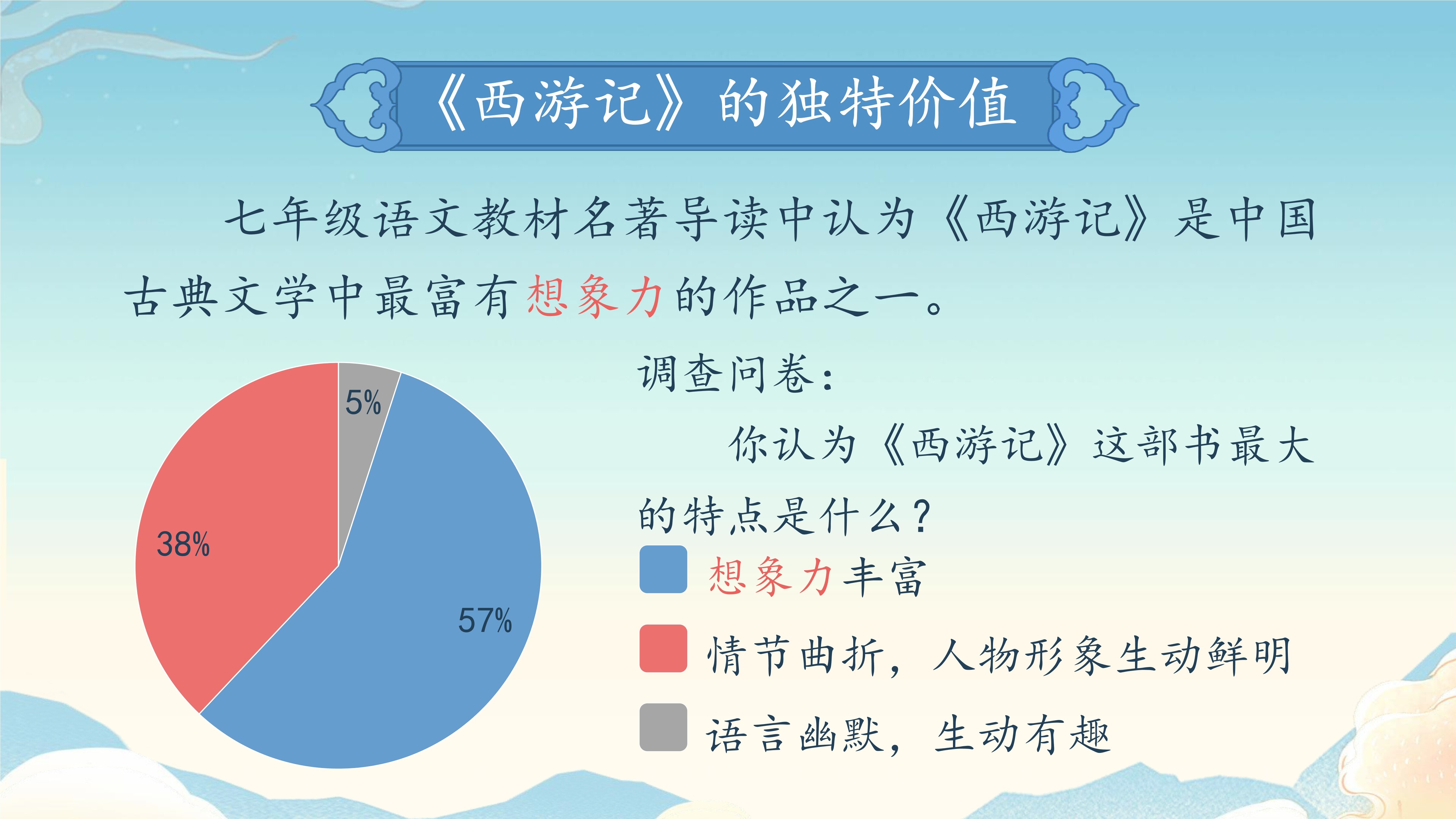 《西游记》的独特价值

七年级语文教材名著导读中认为《西游记》是中国古典文学中最富有想象力的作品之一。

5%

38%

57%

调查问卷：

你认为《西游记》这部书最大的特点是什么？

想象力丰富

情节曲折，人物形象生动鲜明

语言幽默，生动有趣